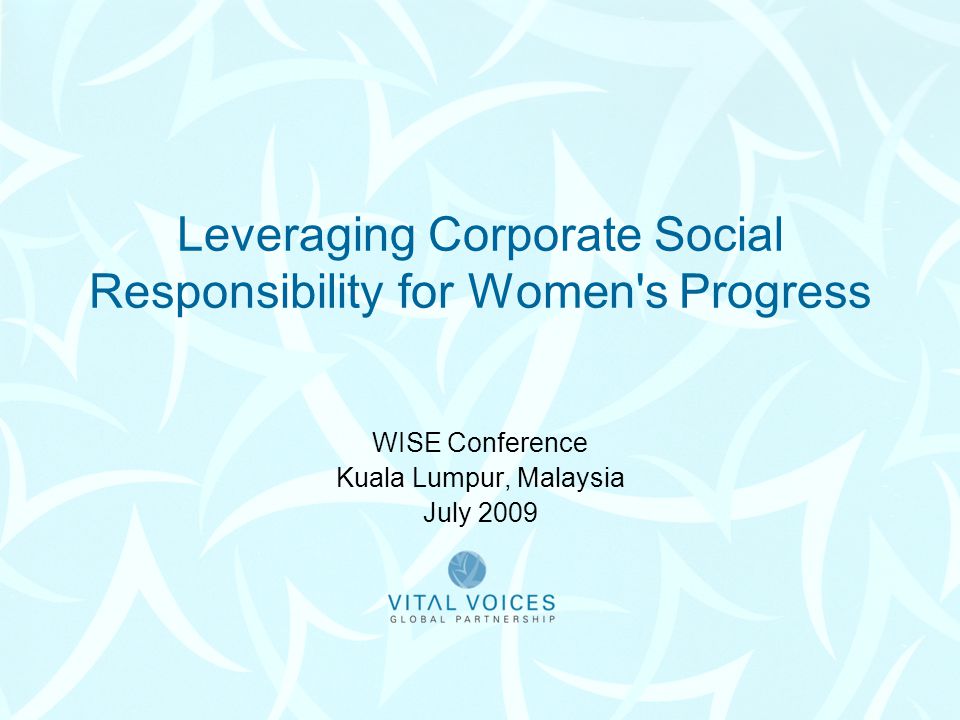 Leveraging Corporate Social Responsibility for Women's Progress

WISE Conference
Kuala Lumpur, Malaysia
July 2009

VITAL VOICES
GLOBAL PARTNERSHIP